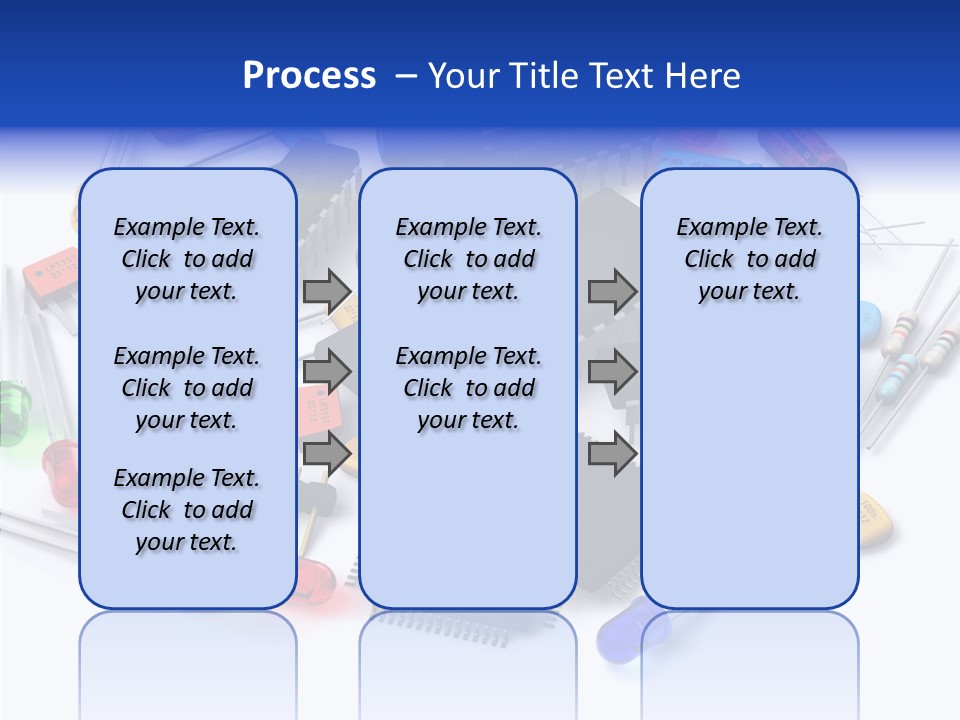 Process – Your Title Text Here

Example Text. Click to add your text.

Example Text. Click to add your text.

Example Text. Click to add your text.

Example Text. Click to add your text.

Example Text. Click to add your text.

Example Text. Click to add your text.